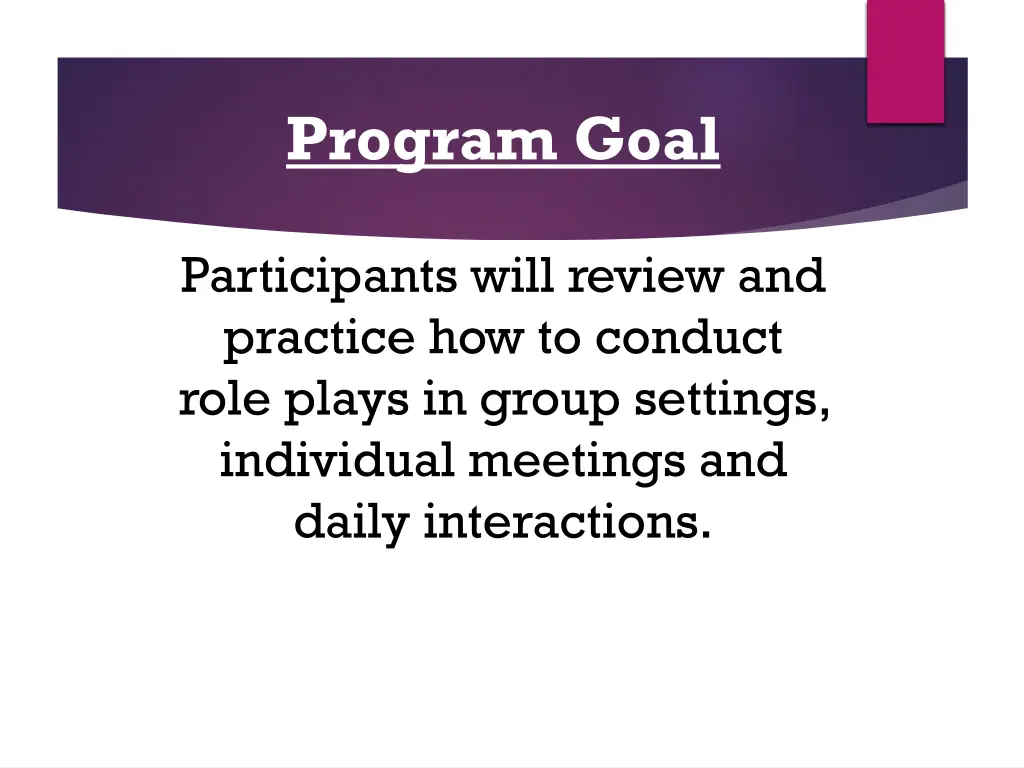 Program Goal

Participants will review and practice how to conduct role plays in group settings, individual meetings and daily interactions.